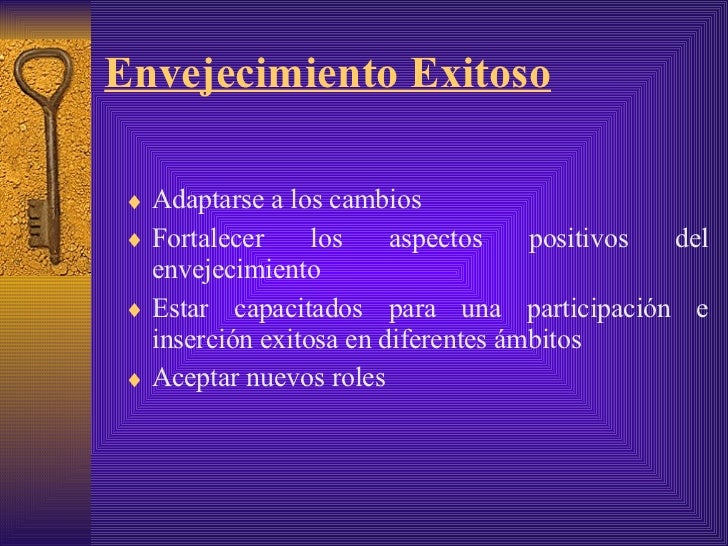 Envejecimiento Exitoso

♦ Adaptarse a los cambios
♦ Fortalecer los aspectos positivos del envejecimiento
♦ Estar capacitados para una participación e inserción exitosa en diferentes ámbitos
♦ Aceptar nuevos roles